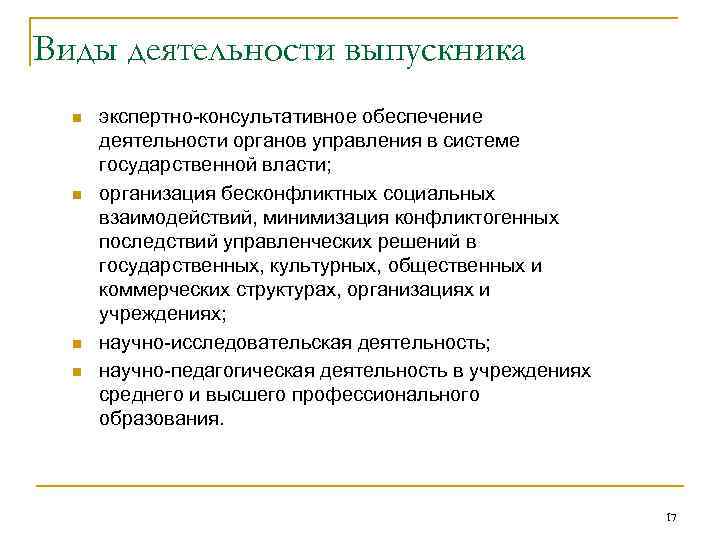 Виды деятельности выпускника

- экспертно-консультативное обеспечение деятельности органов управления в системе государственной власти;
- организация бесконфликтных социальных взаимодействий, минимизация конфликтогенных последствий управленческих решений в государственных, культурных, общественных и коммерческих структурах, организациях и учреждениях;
- научно-исследовательская деятельность;
- научно-педагогическая деятельность в учреждениях среднего и высшего профессионального образования.

17